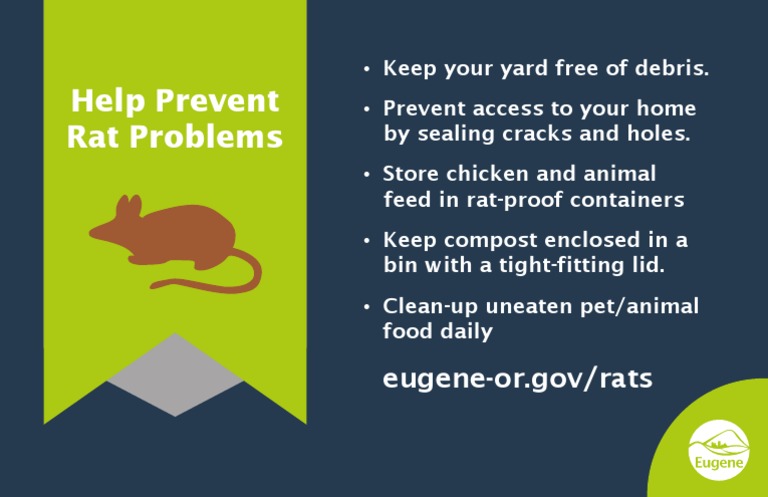 Help Prevent Rat Problems

• Keep your yard free of debris.

• Prevent access to your home by sealing cracks and holes.

• Store chicken and animal feed in rat-proof containers

• Keep compost enclosed in a bin with a tight-fitting lid.

• Clean-up uneaten pet/animal food daily

eugene-or.gov/rats

Eugene